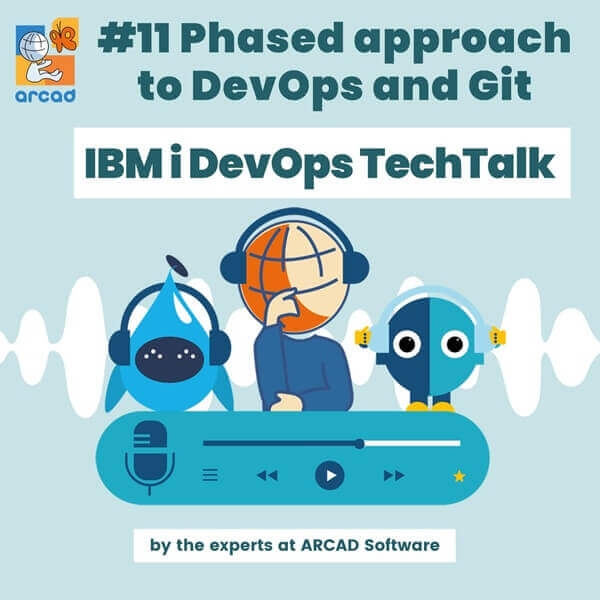 arcad

#11 Phased approach to DevOps and Git

IBM i DevOps TechTalk

by the experts at ARCAD Software